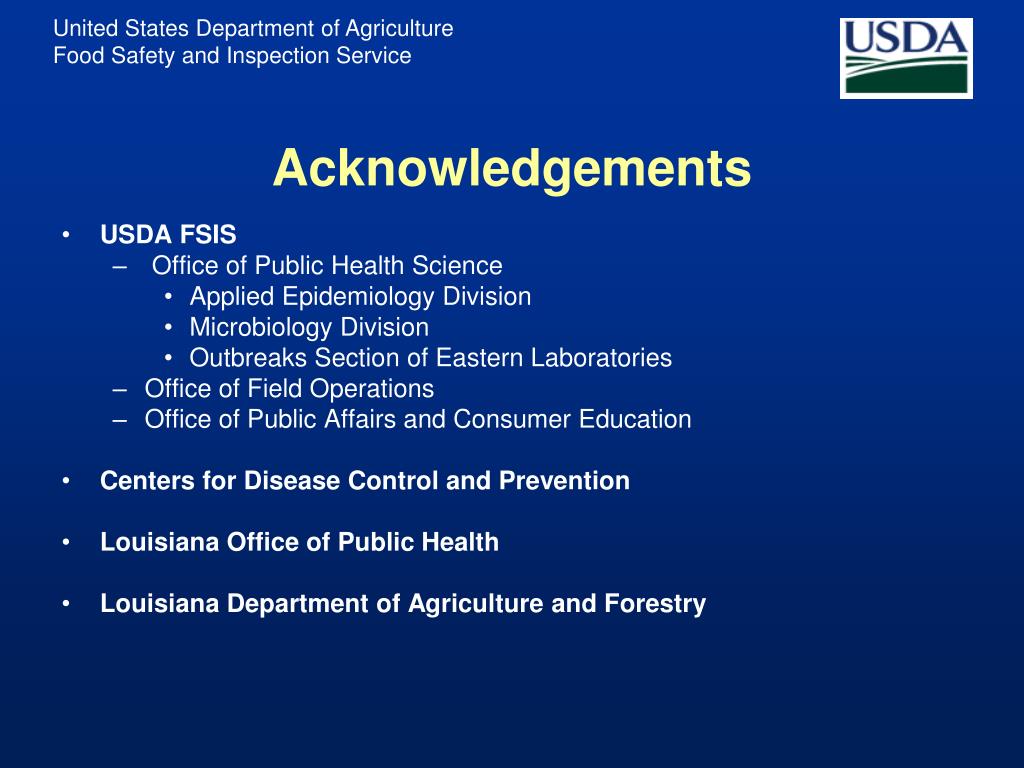 United States Department of Agriculture
Food Safety and Inspection Service

USDA

Acknowledgements

• USDA FSIS
– Office of Public Health Science
• Applied Epidemiology Division
• Microbiology Division
• Outbreaks Section of Eastern Laboratories
– Office of Field Operations
– Office of Public Affairs and Consumer Education

• Centers for Disease Control and Prevention

• Louisiana Office of Public Health

• Louisiana Department of Agriculture and Forestry